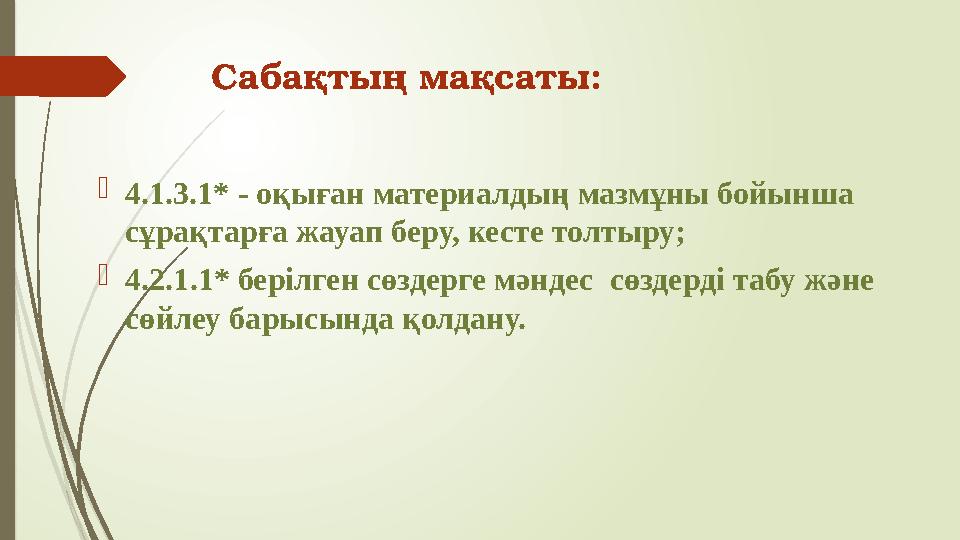 Сабақтың мақсаты:

4.1.3.1* - оқыған материалдың мазмұны бойынша сұрақтарға жауап беру, кесте толтыру;

4.2.1.1* берілген сөздерге мәндес сөздерді табу және сөйлеу барысында қолдану.